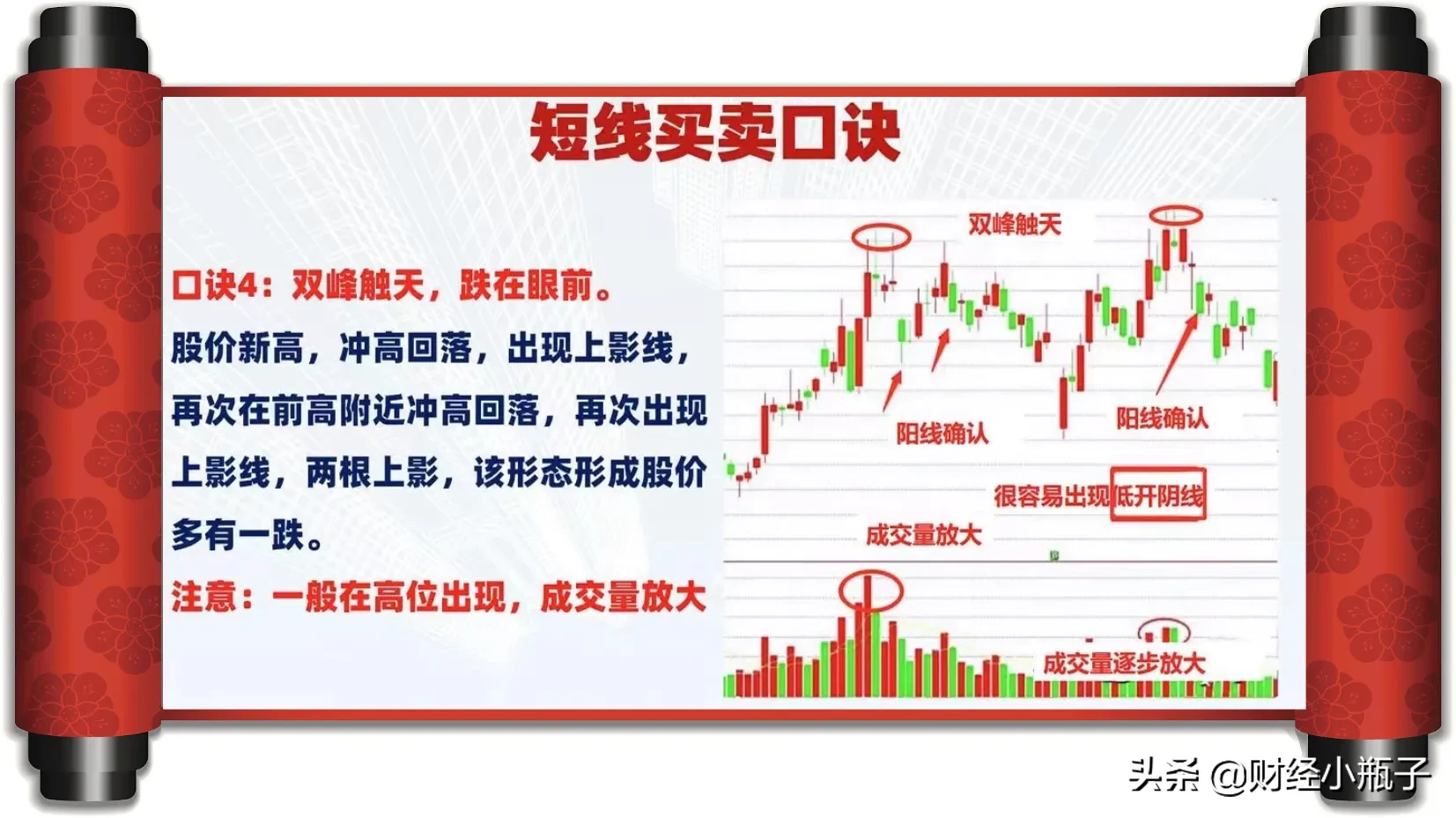 短线买卖口诀

口诀4：双峰触天，跌在眼前。

股价新高，冲高回落，出现上影线，再次在前高附近冲高回落，再次出现上影线，两根上影，该形态形成股价多有一跌。

注意：一般在高位出现，成交量放大

双峰触天

阳线确认

阳线确认

很容易出现低开阴线

成交量放大

成交量逐步放大

头条 @财经小瓶子